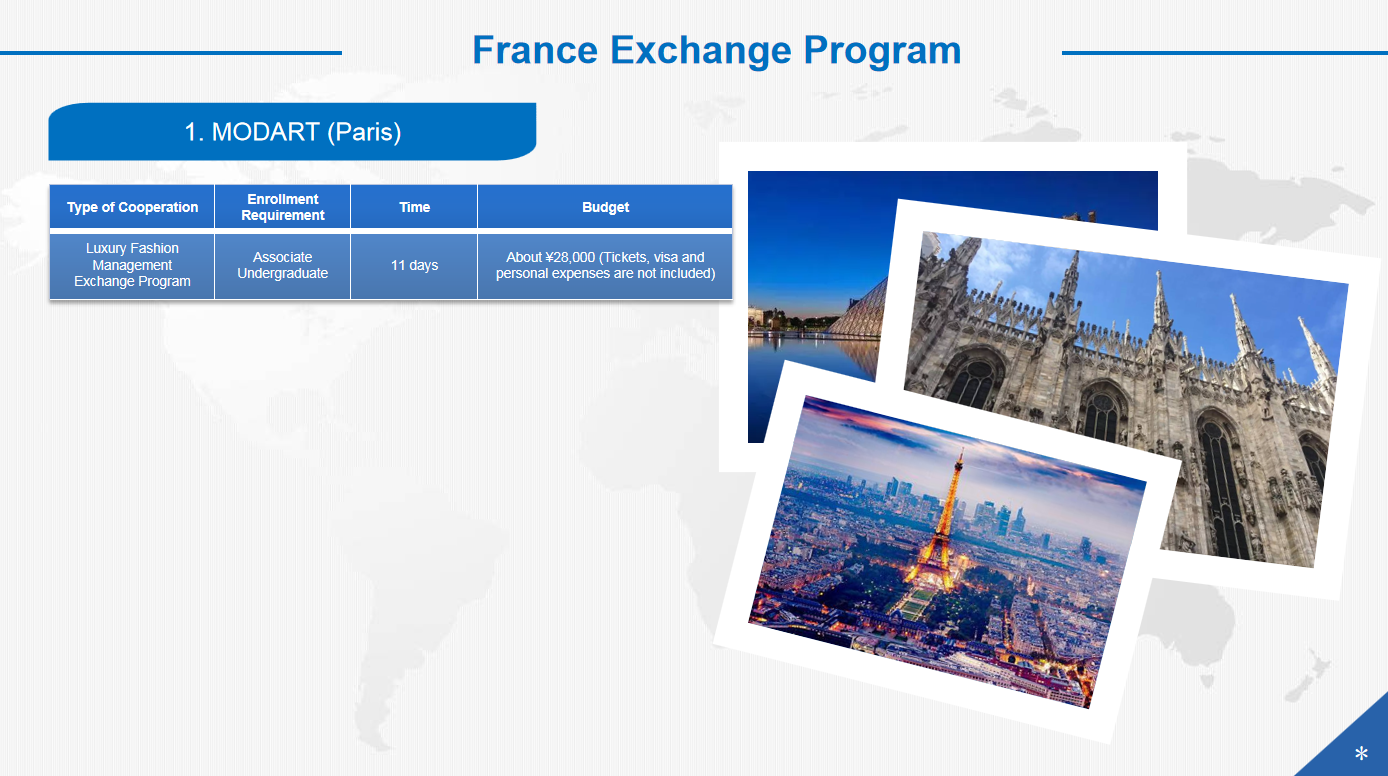 France Exchange Program

1. MODART (Paris)

| Type of Cooperation | Enrollment Requirement | Time | Budget |
|---|---|---|---|
| Luxury Fashion Management Exchange Program | Associate Undergraduate | 11 days | About ¥28,000 (Tickets, visa and personal expenses are not included) |

*